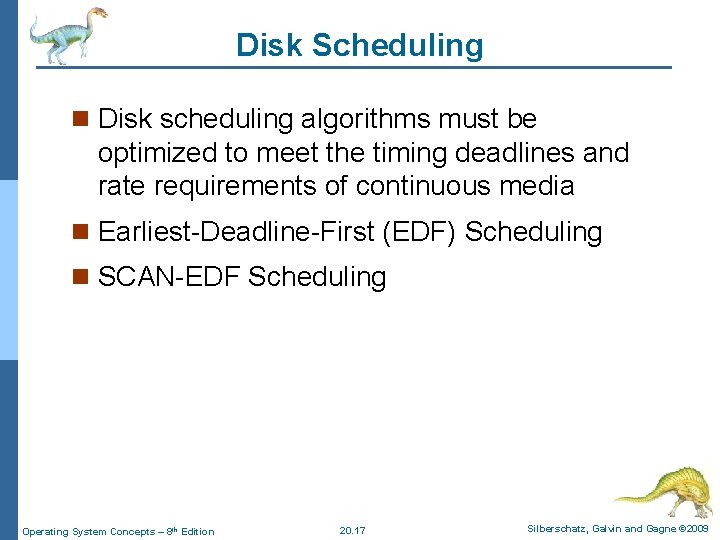 Disk Scheduling

Disk scheduling algorithms must be optimized to meet the timing deadlines and rate requirements of continuous media

Earliest-Deadline-First (EDF) Scheduling

SCAN-EDF Scheduling

Operating System Concepts – 8th Edition

20.17

Silberschatz, Galvin and Gagne ©2009